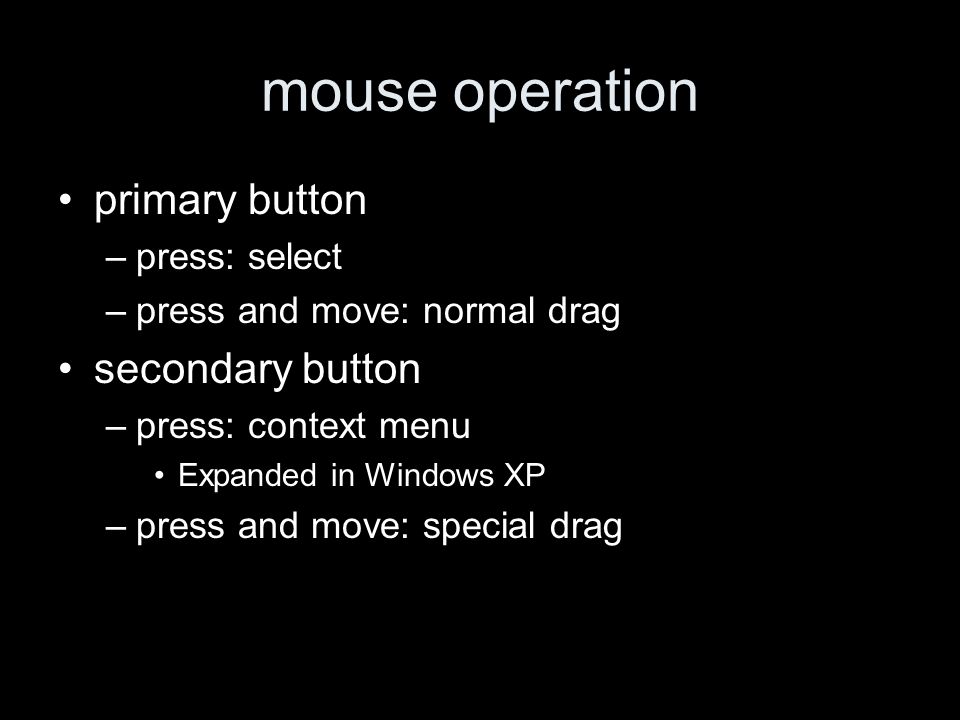 mouse operation

• primary button
– press: select
– press and move: normal drag
• secondary button
– press: context menu
• Expanded in Windows XP
– press and move: special drag